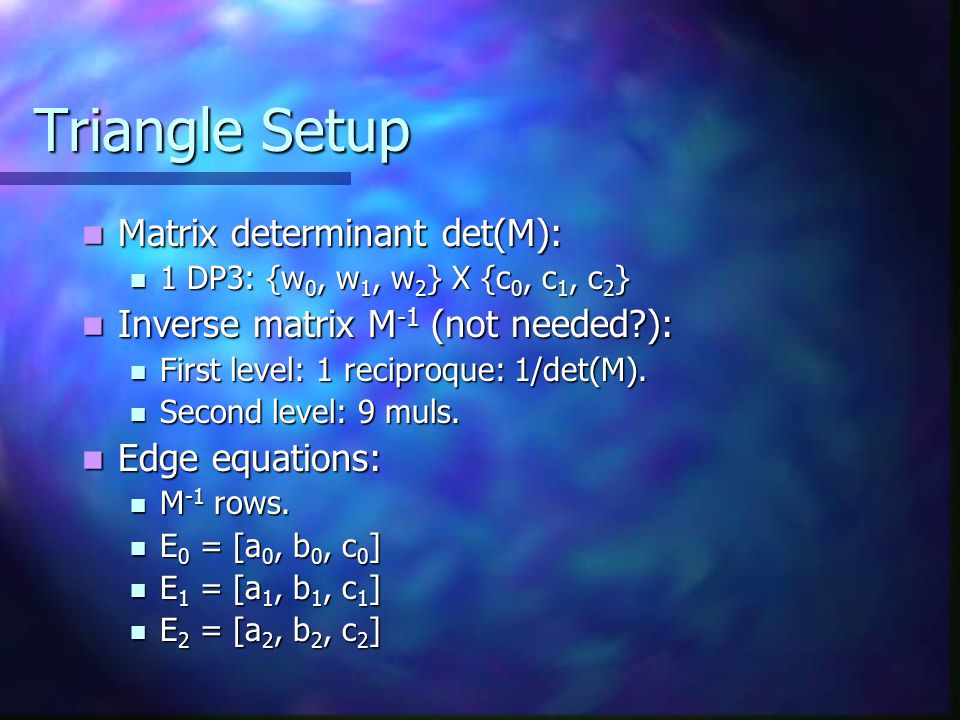 Triangle Setup

Matrix determinant det(M):
1 DP3: $\{w_0, w_1, w_2\}$ X $\{c_0, c_1, c_2\}$
Inverse matrix $M^{-1}$ (not needed?):
First level: 1 reciproque: 1/det(M).
Second level: 9 muls.
Edge equations:
$M^{-1}$ rows.
$E_0 = [a_0, b_0, c_0]$
$E_1 = [a_1, b_1, c_1]$
$E_2 = [a_2, b_2, c_2]$